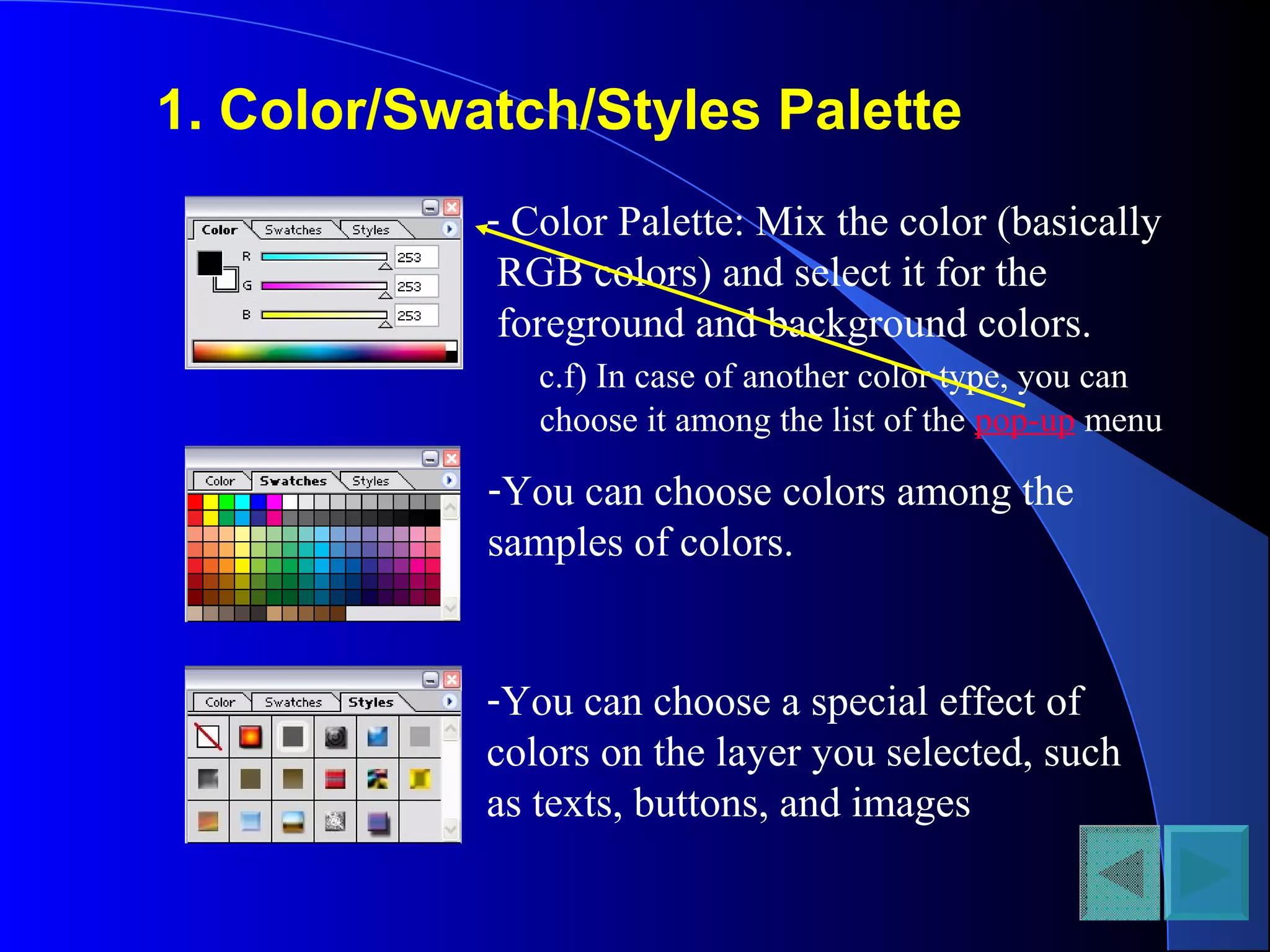 1. Color/Swatch/Styles Palette

Color Swatches Styles

R 253
G 253
B 253

- Color Palette: Mix the color (basically RGB colors) and select it for the foreground and background colors.

c.f) In case of another color type, you can choose it among the list of the pop-up menu

Color Swatches Styles

-You can choose colors among the samples of colors.

Color Swatches Styles

-You can choose a special effect of colors on the layer you selected, such as texts, buttons, and images